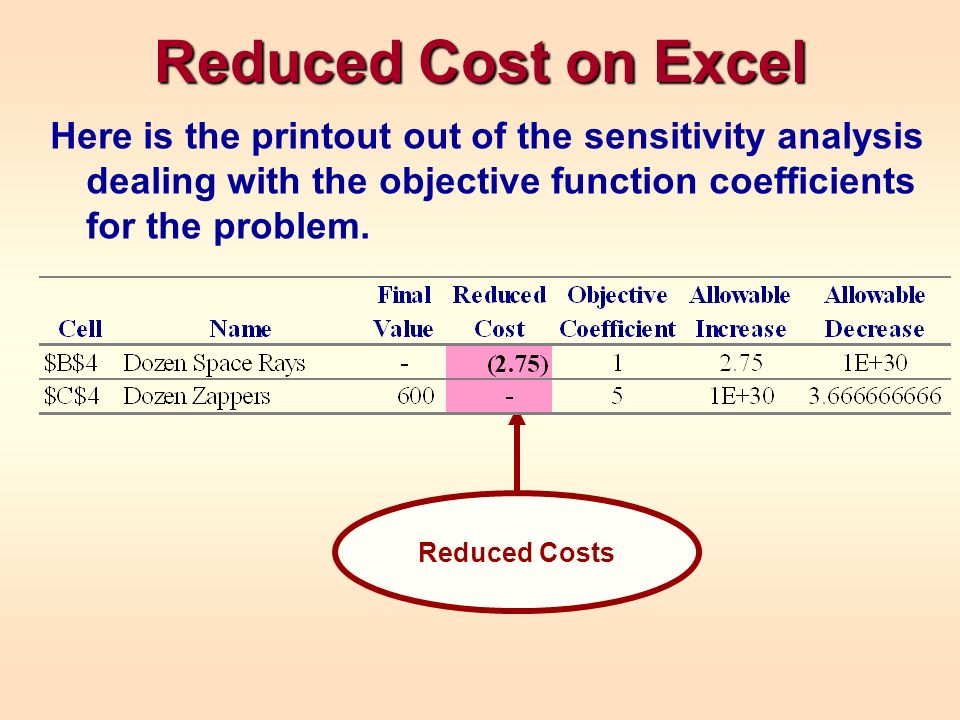 Reduced Cost on Excel

Here is the printout out of the sensitivity analysis dealing with the objective function coefficients for the problem.

| Cell | Name | Final Value | Reduced Cost | Objective Coefficient | Allowable Increase | Allowable Decrease |
|---|---|---|---|---|---|---|
| \$B\$4 | Dozen Space Rays | - | (2.75) | 1 | 2.75 | 1E+30 |
| \$C\$4 | Dozen Zappers | 600 | - | 5 | 1E+30 | 3.666666666 |

Reduced Costs